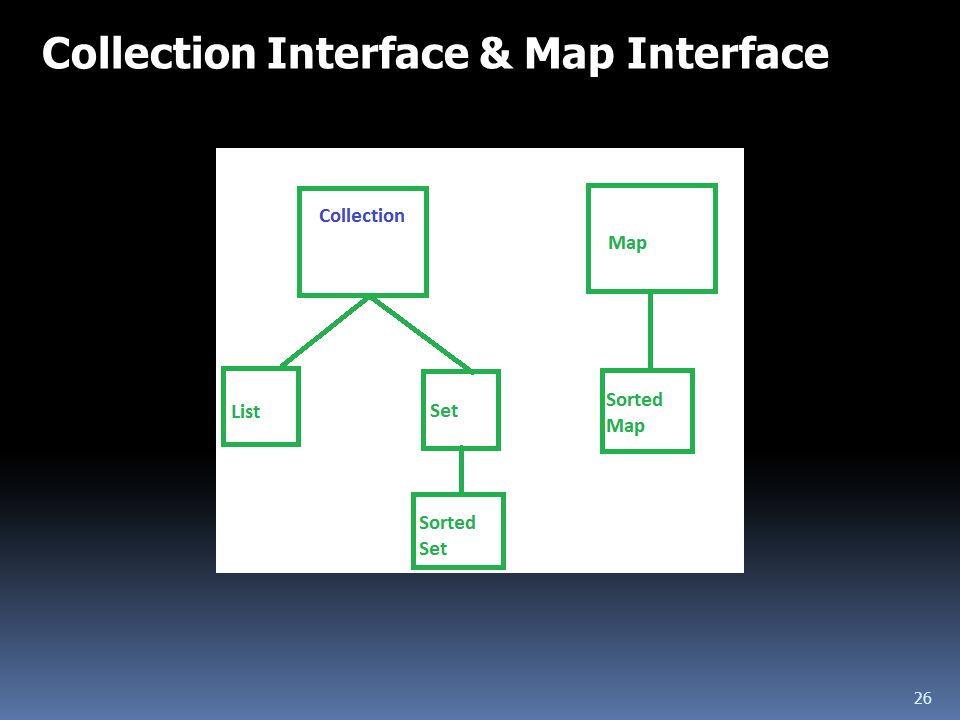 Collection Interface & Map Interface

Collection

Map

List

Set

Sorted Map

Sorted Set

26